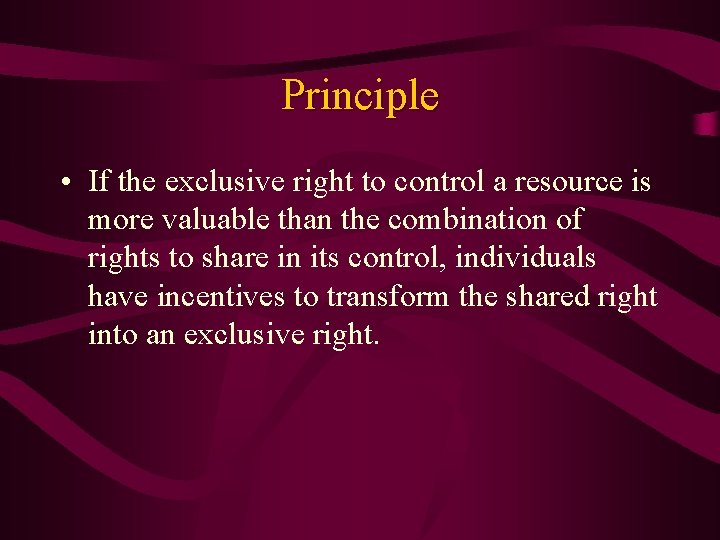 Principle

• If the exclusive right to control a resource is more valuable than the combination of rights to share in its control, individuals have incentives to transform the shared right into an exclusive right.